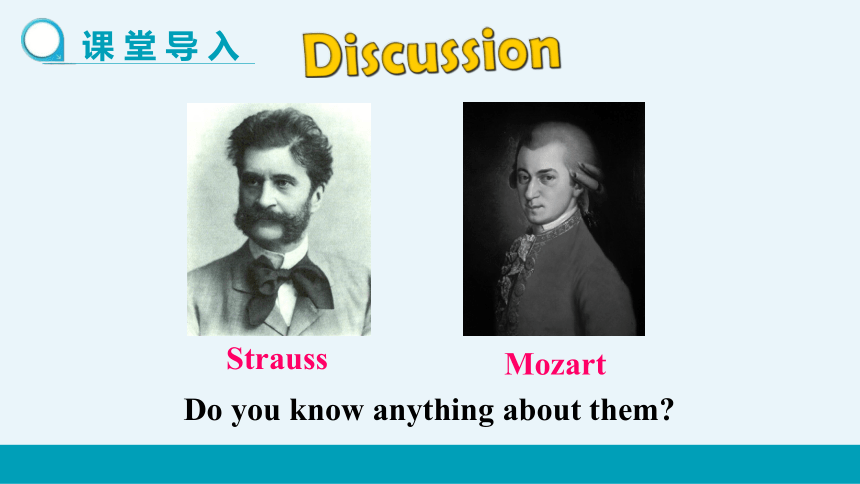 课堂导入

Discussion

Strauss

Mozart

Do you know anything about them?